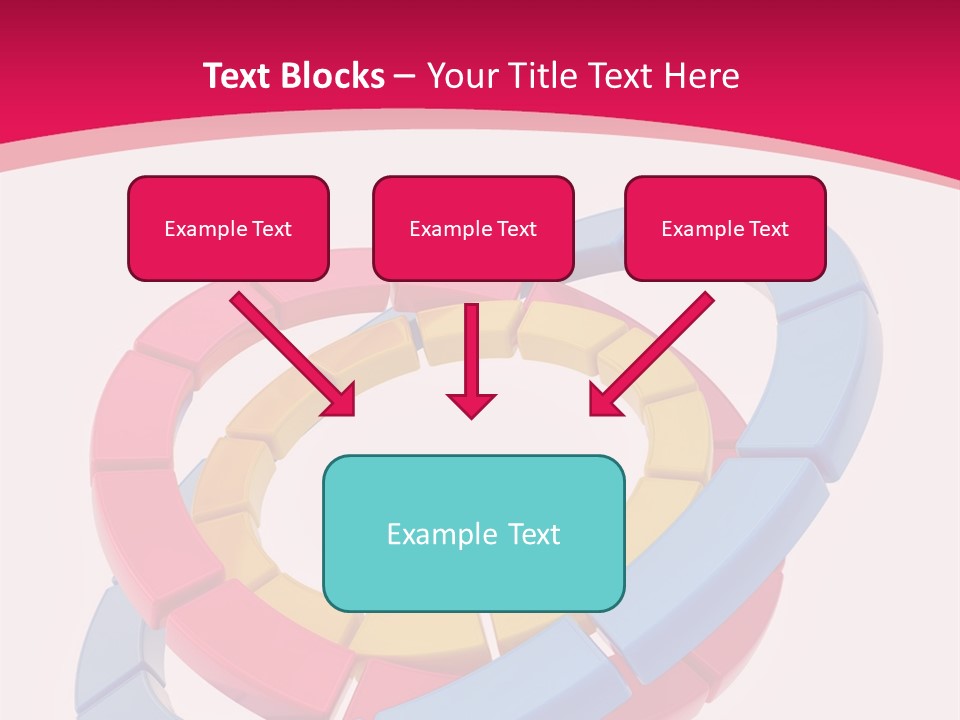 Text Blocks – Your Title Text Here

Example Text

Example Text

Example Text

Example Text